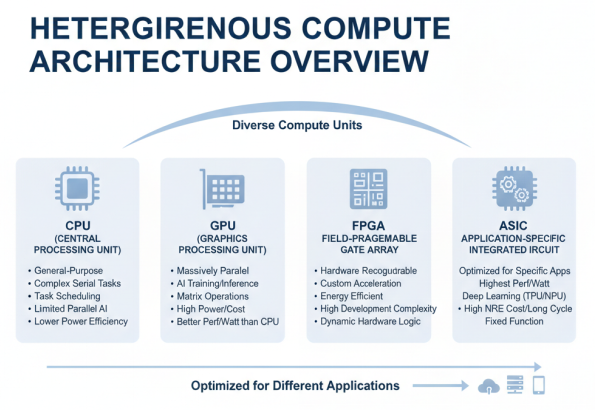 HETERGIRENOUS COMPUTE ARCHITECTURE OVERVIEW

Diverse Compute Units

CPU
(CENTRAL PROCESSING UNIT)

• General-Purpose
• Complex Serial Tasks
• Task Scheduling
• Limited Parallel AI
• Lower Power Efficiency

GPU
(GRAPHICS PROCESSING UNIT)

• Massively Paralel
• AI Training/Inference
• Matrix Operations
• High Power/Cost
• Better Perf/Watt than CPU

FPGA
FIELD-PRAGEMABLE GATE ARRAY

• Hardware Recogudrable
• Custom Acceleration
• Energy Efficient
• High Development Complexity
• Dynamic Hardware Logic

ASIC
APPLICATION-SPECIFIC INTEGRATED IRCUIT

Optimized for Specific Apps
Highest Perf/Watt
Deep Learning (TPU/NPU)
• High NRE Cost/Long Cycle
Fixed Function

Optimized for Different Applications